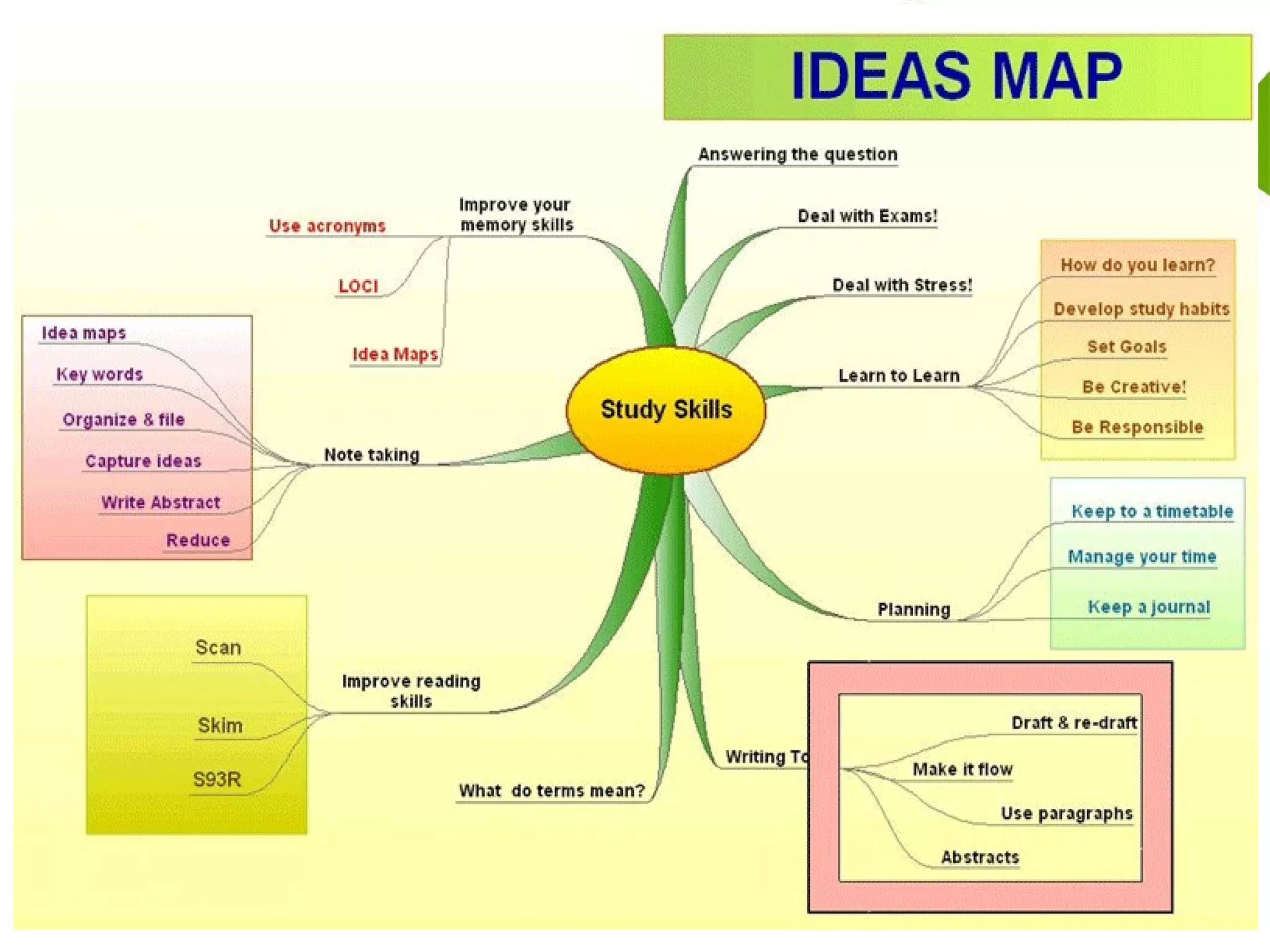 IDEAS MAP

Study Skills

Answering the question

Deal with Exams!

Deal with Stress!

Learn to Learn

How do you learn?
Develop study habits
Set Goals
Be Creative!
Be Responsible

Planning

Keep to a timetable
Manage your time
Keep a journal

Writing To

Draft & re-draft
Make it flow
Use paragraphs
Abstracts

What do terms mean?

Improve reading skills

Scan
Skim
S93R

Note taking

Idea maps
Key words
Organize & file
Capture ideas
Write Abstract
Reduce

Improve your memory skills

Use acronyms
LOCI
Idea Maps